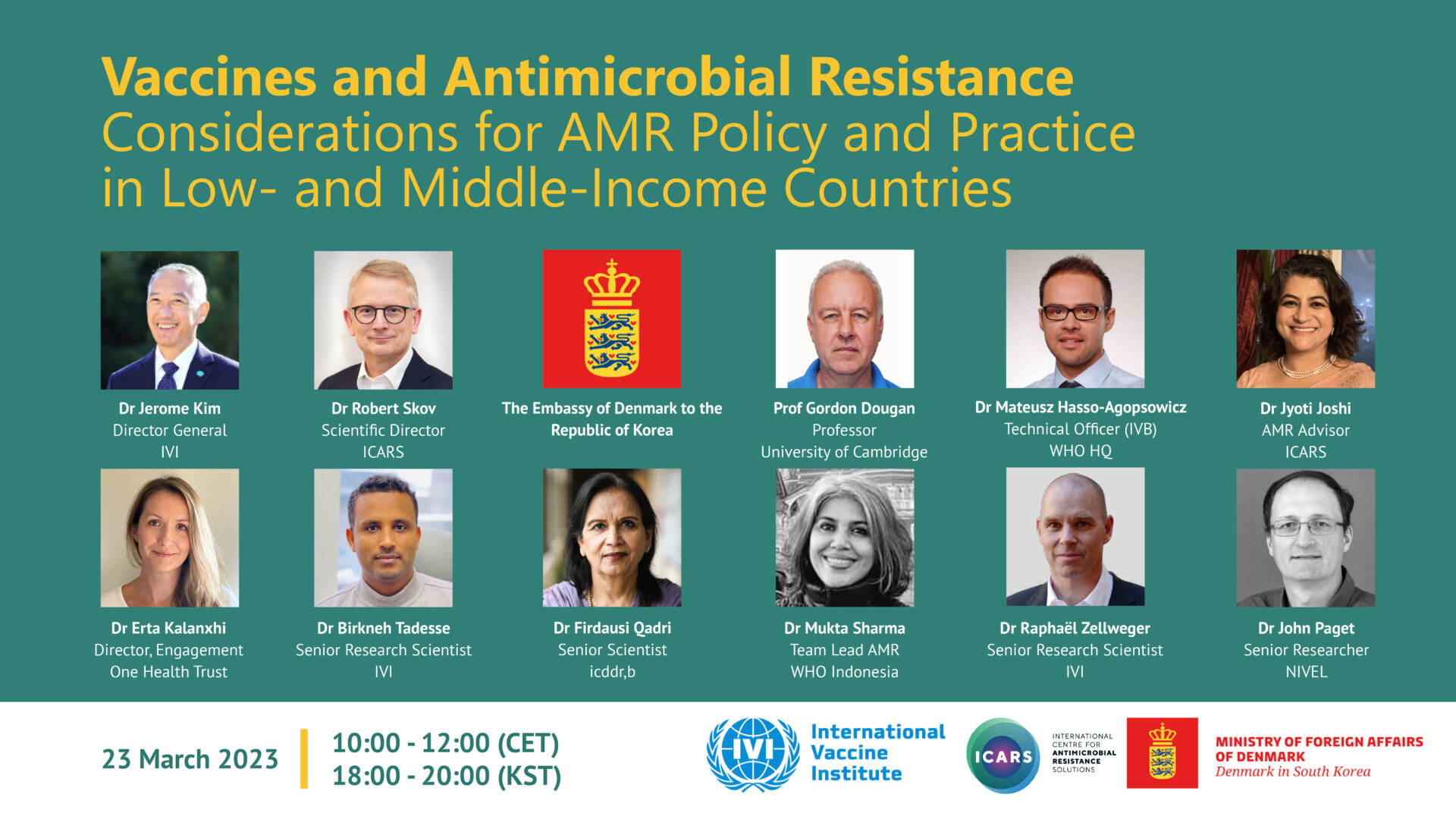 Vaccines and Antimicrobial Resistance
Considerations for AMR Policy and Practice in Low- and Middle-Income Countries

Dr Jerome Kim
Director General
IVI

Dr Robert Skov
Scientific Director
ICARS

The Embassy of Denmark to the Republic of Korea

Prof Gordon Dougan
Professor
University of Cambridge

Dr Mateusz Hasso-Agopsowicz
Technical Officer (IVB)
WHO HQ

Dr Jyoti Joshi
AMR Advisor
ICARS

Dr Erta Kalanxhi
Director, Engagement
One Health Trust

Dr Birkneh Tadesse
Senior Research Scientist
IVI

Dr Firdausi Qadri
Senior Scientist
icddr,b

Dr Mukta Sharma
Team Lead AMR
WHO Indonesia

Dr Raphaël Zellweger
Senior Research Scientist
IVI

Dr John Paget
Senior Researcher
NIVEL

23 March 2023

10:00 - 12:00 (CET)
18:00 - 20:00 (KST)

IVI International Vaccine Institute

ICARS INTERNATIONAL CENTRE FOR ANTIMICROBIAL RESISTANCE SOLUTIONS

MINISTRY OF FOREIGN AFFAIRS OF DENMARK
Denmark in South Korea